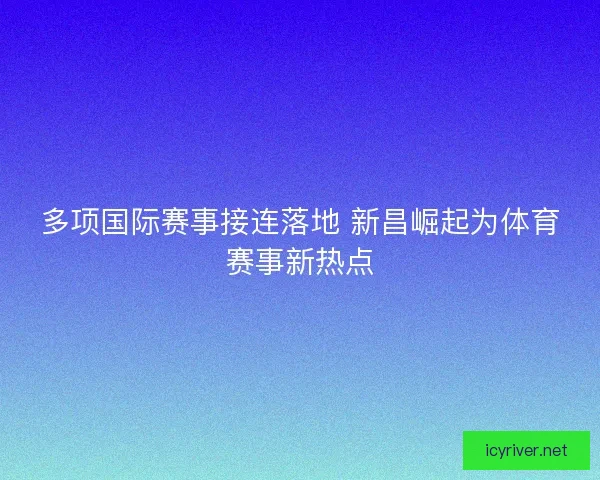 多项国际赛事接连落地 新昌崛起为体育赛事新热点

icyriver.net